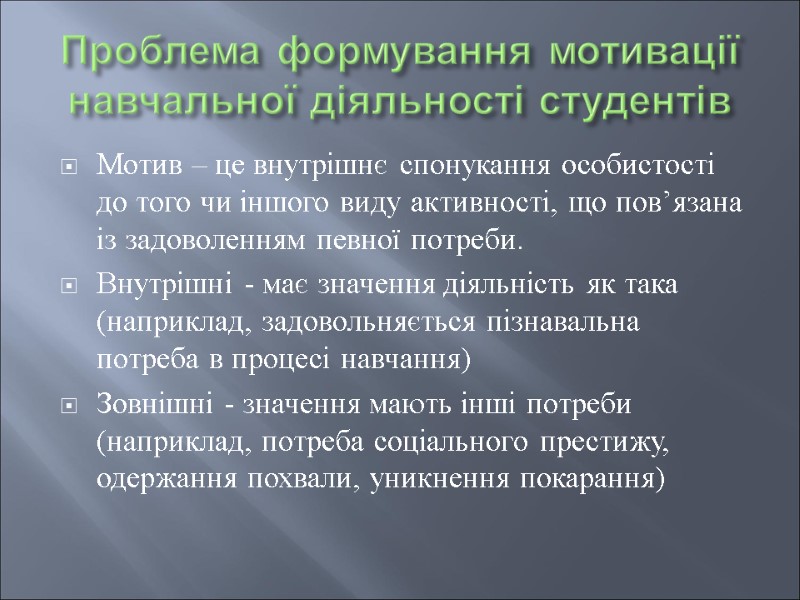 Проблема формування мотивації навчальної діяльності студентів

Мотив – це внутрішнє спонукання особистості до того чи іншого виду активності, що пов’язана із задоволенням певної потреби.

Внутрішні - має значення діяльність як така (наприклад, задовольняється пізнавальна потреба в процесі навчання)

Зовнішні - значення мають інші потреби (наприклад, потреба соціального престижу, одержання похвали, уникнення покарання)